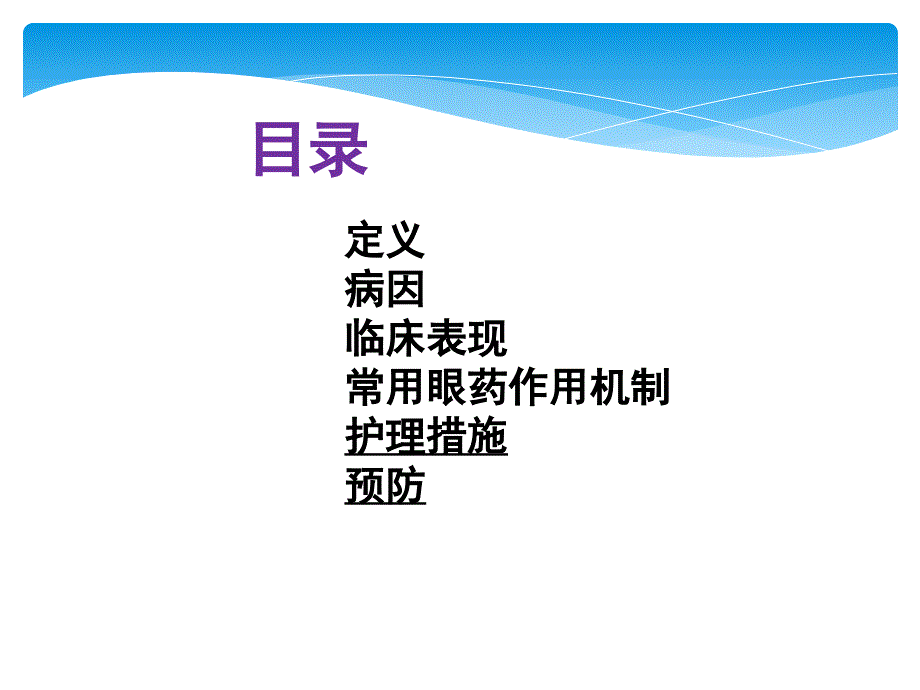 目录

定义
病因
临床表现
常用眼药作用机制
护理措施
预防